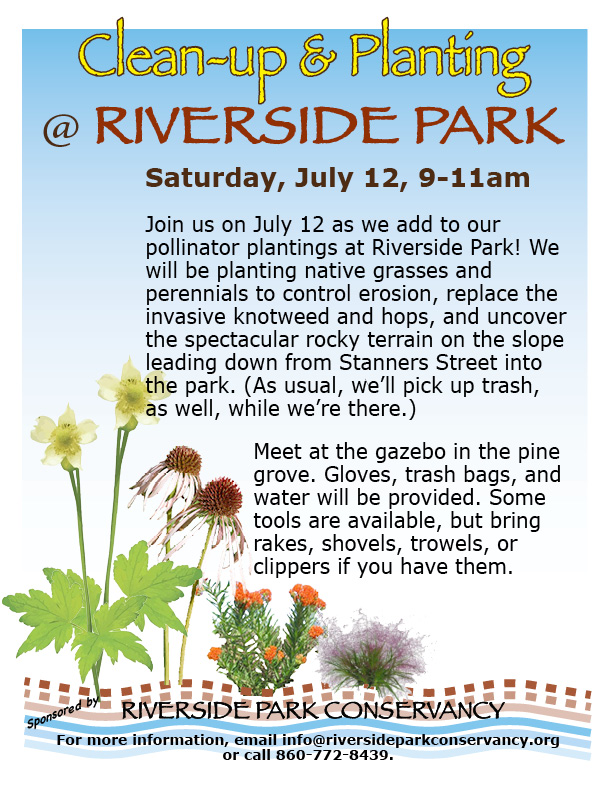 Clean-up & Planting
@ RIVERSIDE PARK

Saturday, July 12, 9-11am

Join us on July 12 as we add to our pollinator plantings at Riverside Park! We will be planting native grasses and perennials to control erosion, replace the invasive knotweed and hops, and uncover the spectacular rocky terrain on the slope leading down from Stanners Street into the park. (As usual, we'll pick up trash, as well, while we're there.)

Meet at the gazebo in the pine grove. Gloves, trash bags, and water will be provided. Some tools are available, but bring rakes, shovels, trowels, or clippers if you have them.

Sponsored by
RIVERSIDE PARK CONSERVANCY

For more information, email info@riversideparkconservancy.org or call 860-772-8439.